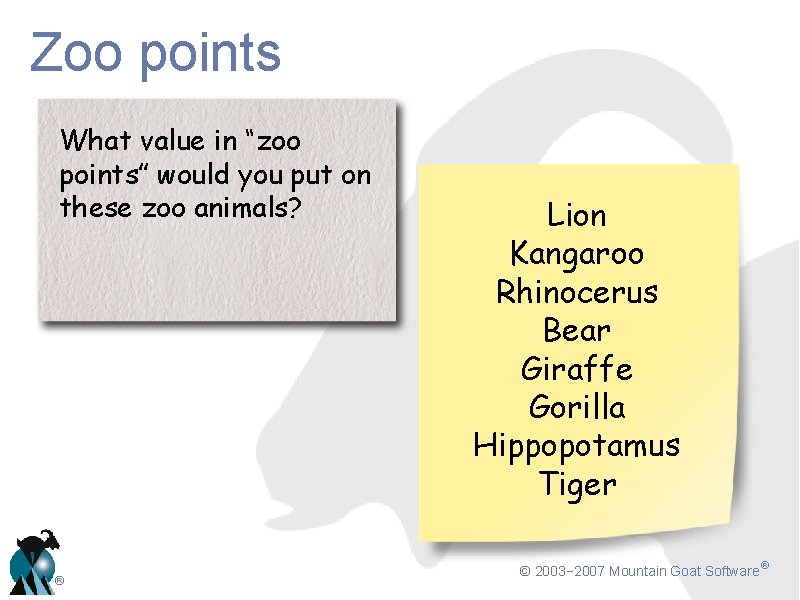 Zoo points

What value in “zoo points” would you put on these zoo animals?

Lion
Kangaroo
Rhinocerus
Bear
Giraffe
Gorilla
Hippopotamus
Tiger

®

© 2003–2007 Mountain Goat Software®